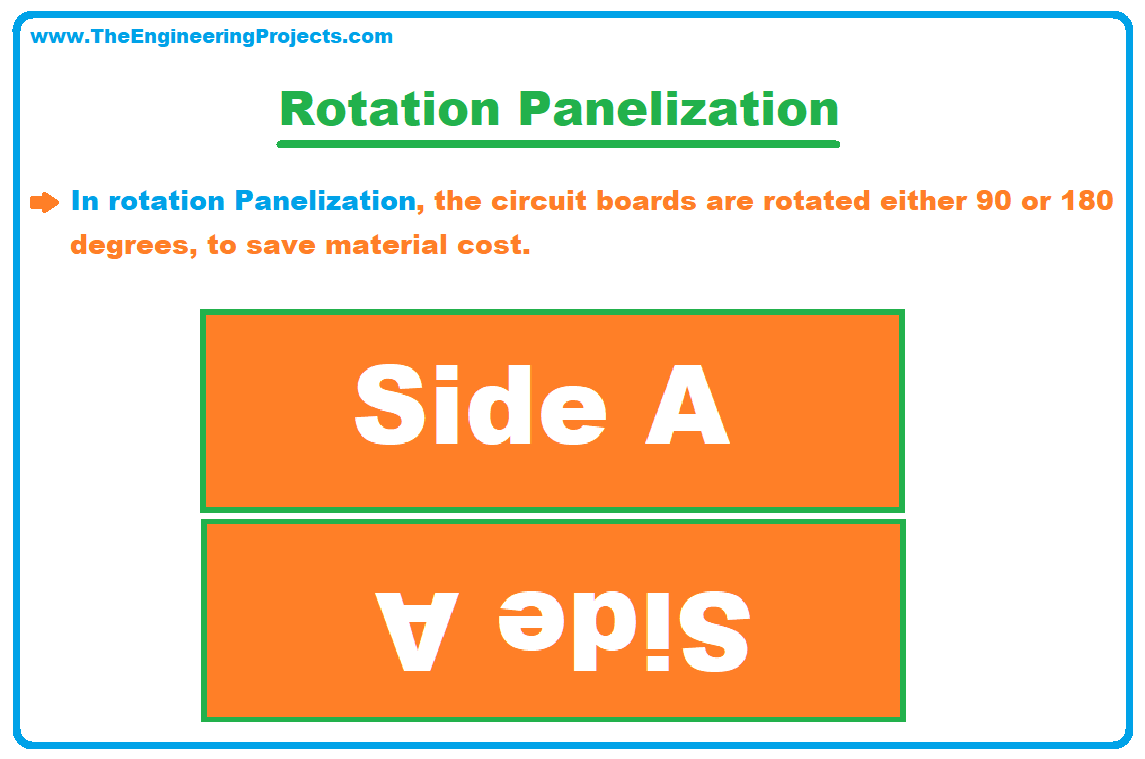 www.TheEngineeringProjects.com

Rotation Panelization

In rotation Panelization, the circuit boards are rotated either 90 or 180 degrees, to save material cost.

Side A

Side A